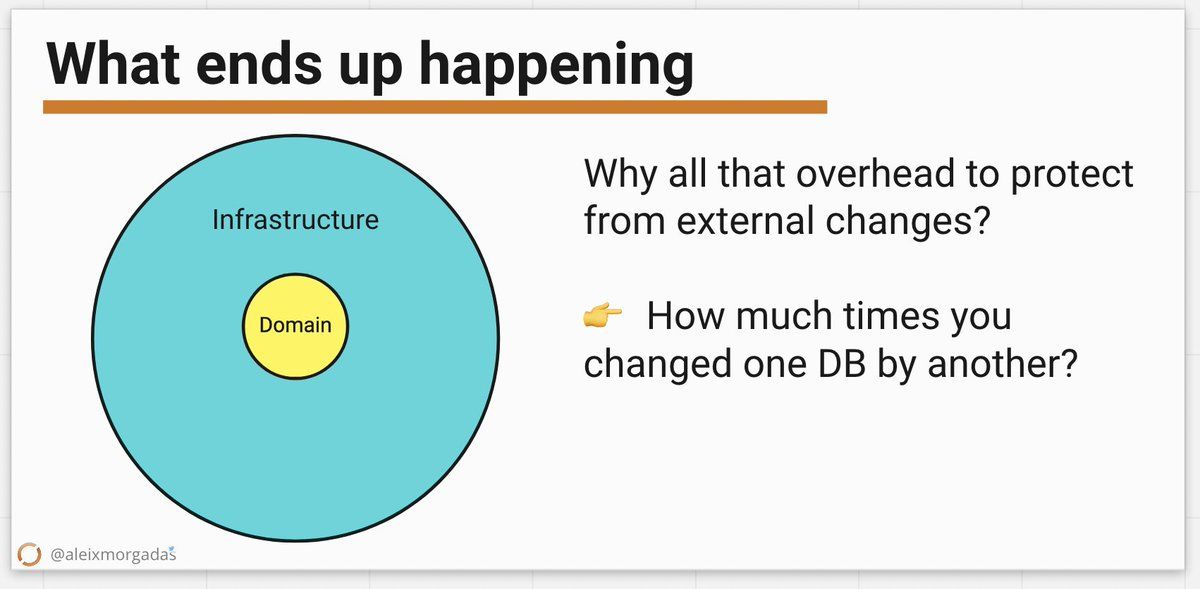 What ends up happening

Infrastructure

Domain

Why all that overhead to protect from external changes?

👉 How much times you changed one DB by another?

@aleixmorgadas